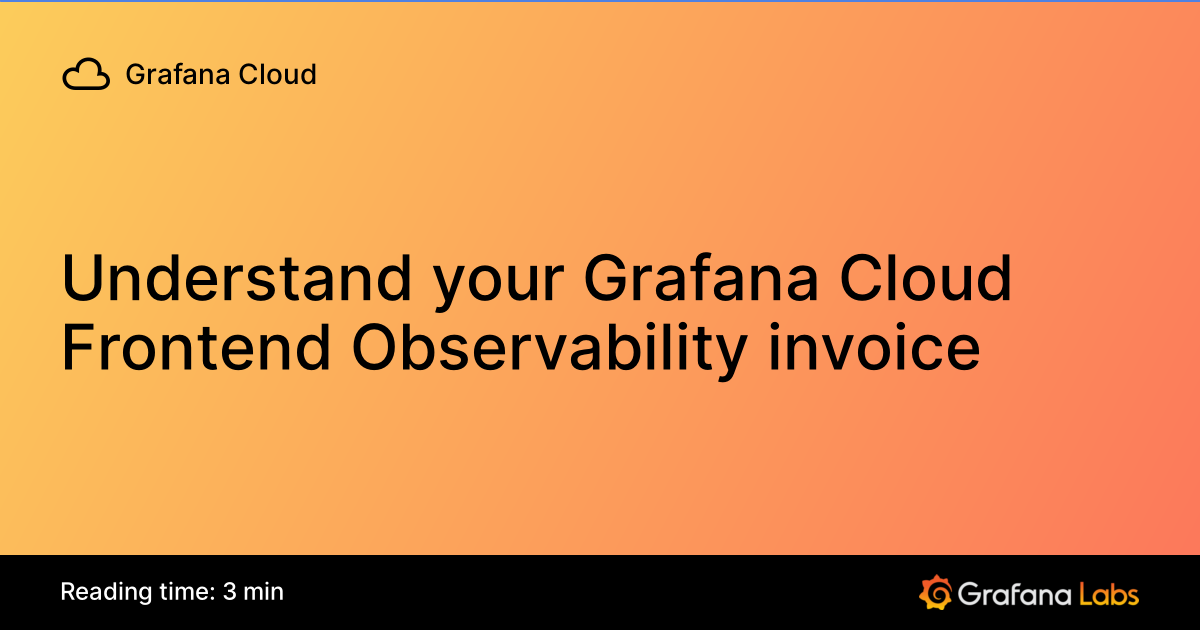 Grafana Cloud

Understand your Grafana Cloud Frontend Observability invoice

Reading time: 3 min

Grafana Labs